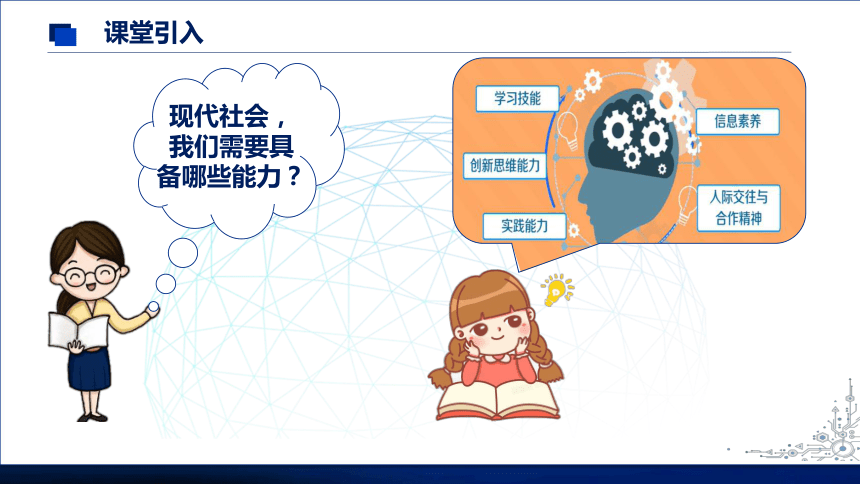 课堂引入

现代社会，我们需要具备哪些能力？

学习技能

创新思维能力

实践能力

信息素养

人际交往与合作精神